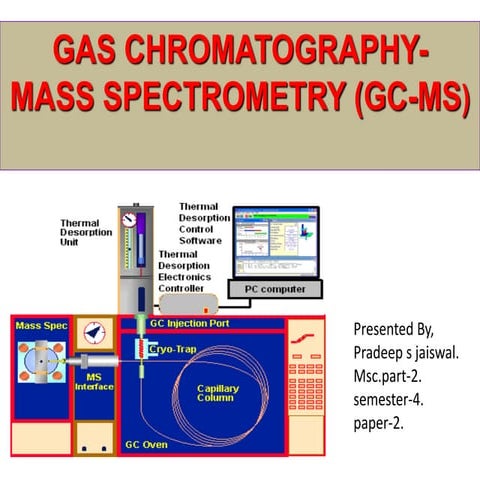 GAS CHROMATOGRAPHY-MASS SPECTROMETRY (GC-MS)

Thermal Desorption Unit

Thermal Desorption Control Software

Thermal Desorption Electronics Controller

PC computer

Mass Spec

GC Injection Port

Cryo-Trap

MS Interface

Capillary Column

GC Oven

Presented By,
Pradeep s jaiswal.
Msc.part-2.
semester-4.
paper-2.